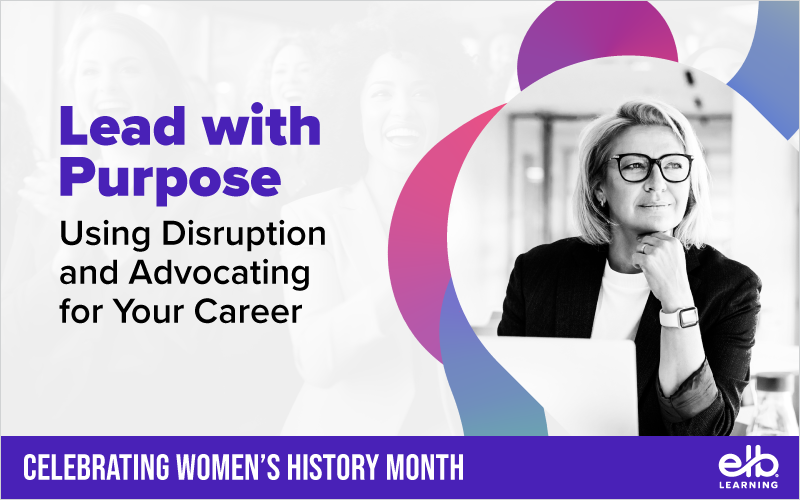 Lead with Purpose

Using Disruption and Advocating for Your Career

CELEBRATING WOMEN'S HISTORY MONTH

elb LEARNING